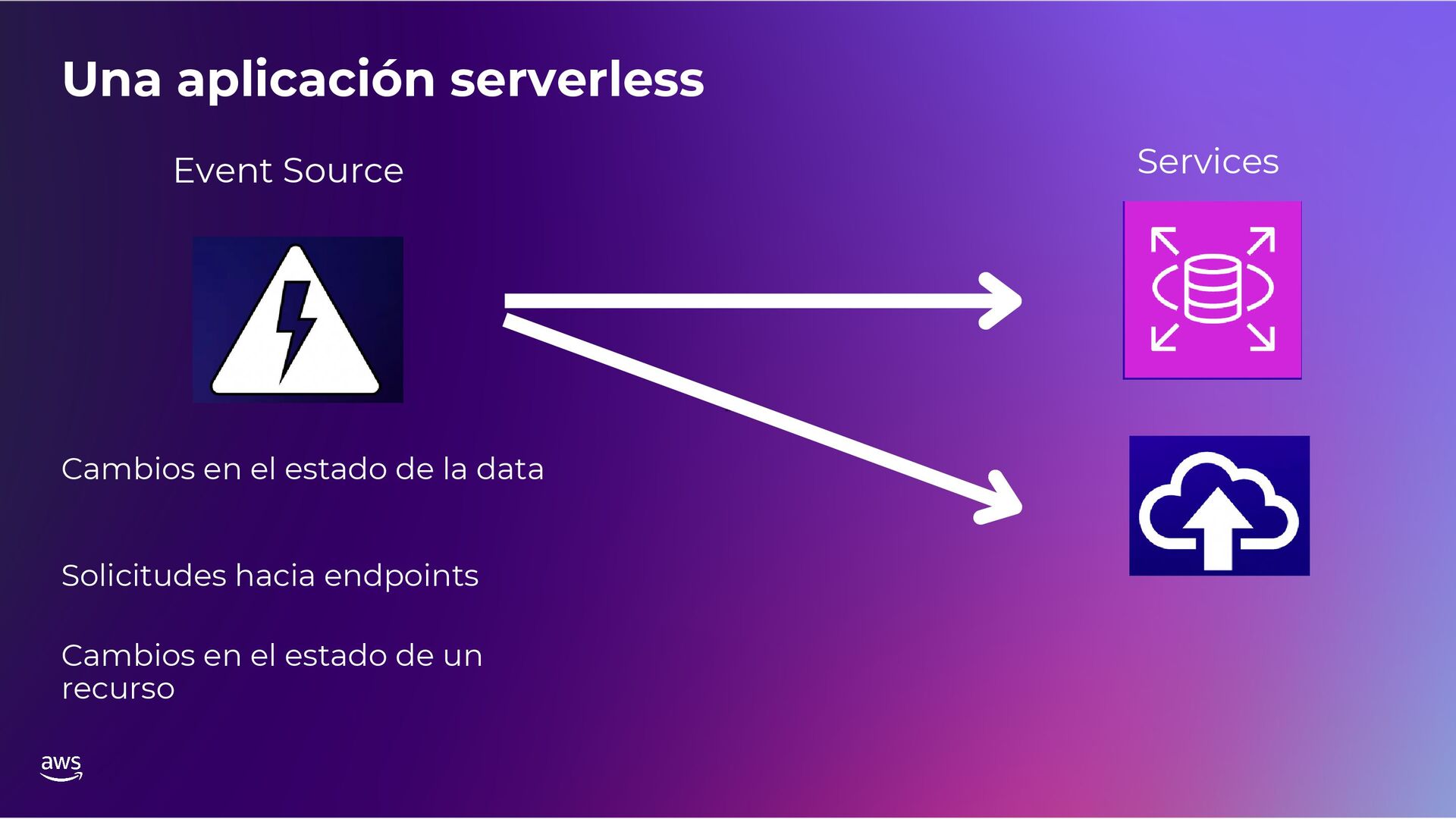 Una aplicación serverless

Event Source

Services

Cambios en el estado de la data

Solicitudes hacia endpoints

Cambios en el estado de un recurso

aws